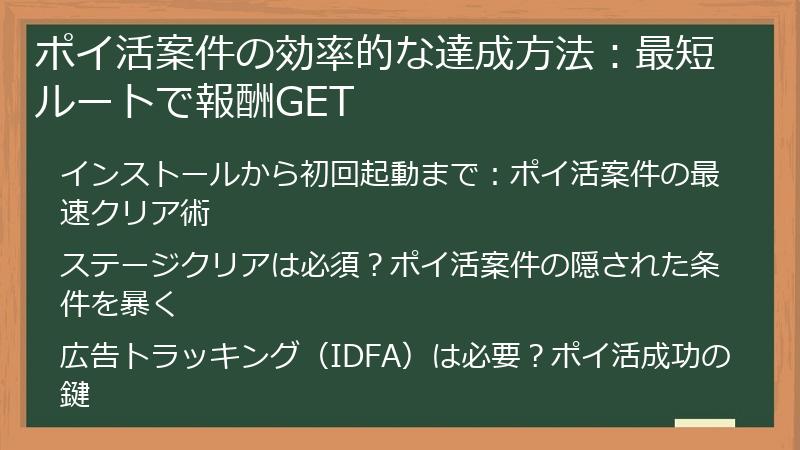 ポイ活案件の効率的な達成方法：最短ルートで報酬GET

インストールから初回起動まで：ポイ活案件の最速クリア術

ステージクリアは必須？ポイ活案件の隠された条件を暴く

広告トラッキング（IDFA）は必要？ポイ活成功の鍵